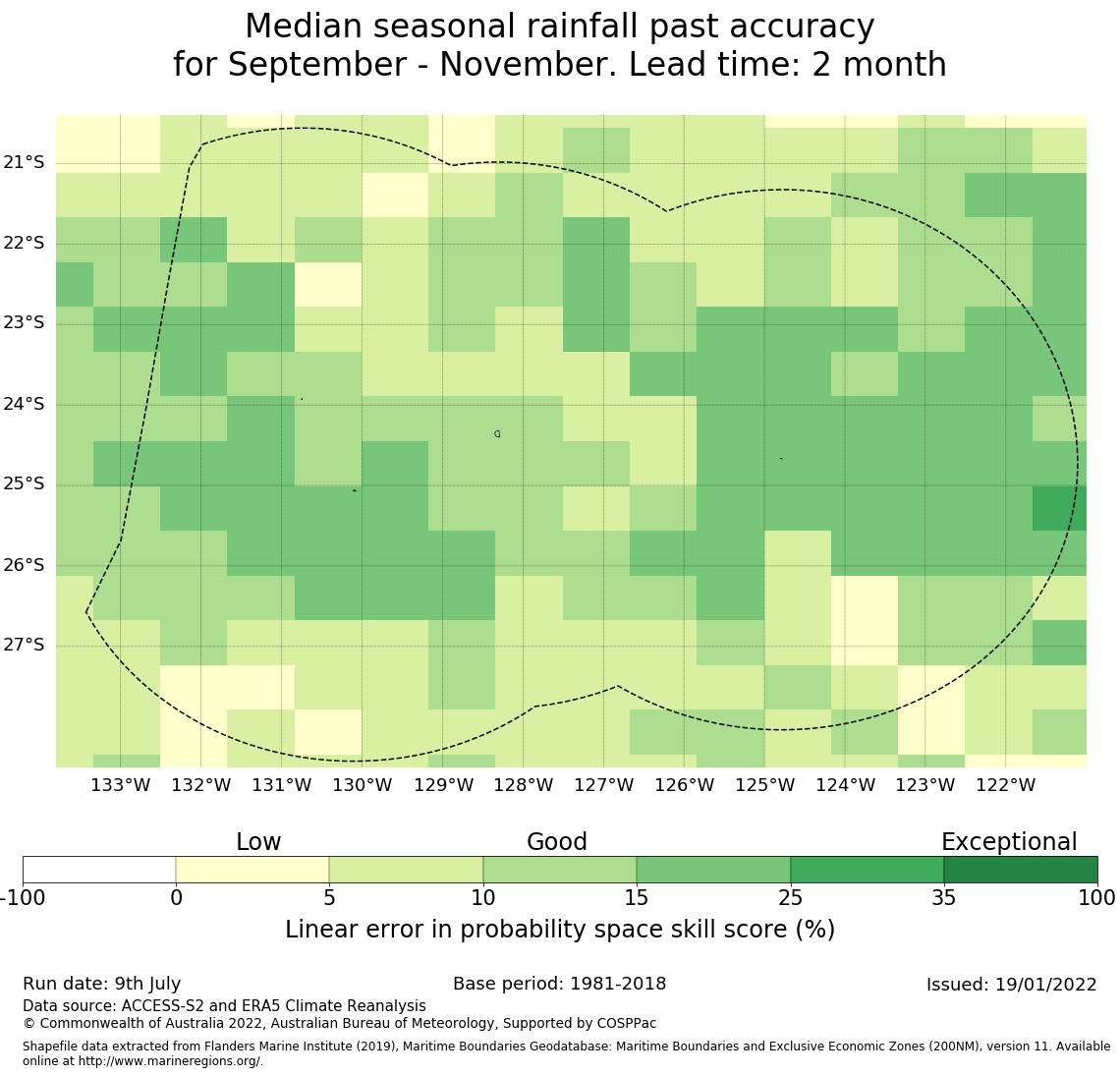 Median seasonal rainfall past accuracy
for September - November. Lead time: 2 month

21°S
22°S
23°S
24°S
25°S
26°S
27°S

133°W 132°W 131°W 130°W 129°W 128°W 127°W 126°W 125°W 124°W 123°W 122°W

Low
Good
Exceptional

-100 0 5 10 15 25 35 100

Linear error in probability space skill score (%)

Run date: 9th July
Base period: 1981-2018
Issued: 19/01/2022
Data source: ACCESS-S2 and ERA5 Climate Reanalysis
© Commonwealth of Australia 2022, Australian Bureau of Meteorology, Supported by COSPPac

Shapefile data extracted from Flanders Marine Institute (2019), Maritime Boundaries Geodatabase: Maritime Boundaries and Exclusive Economic Zones (200NM), version 11. Available online at http://www.marineregions.org/.